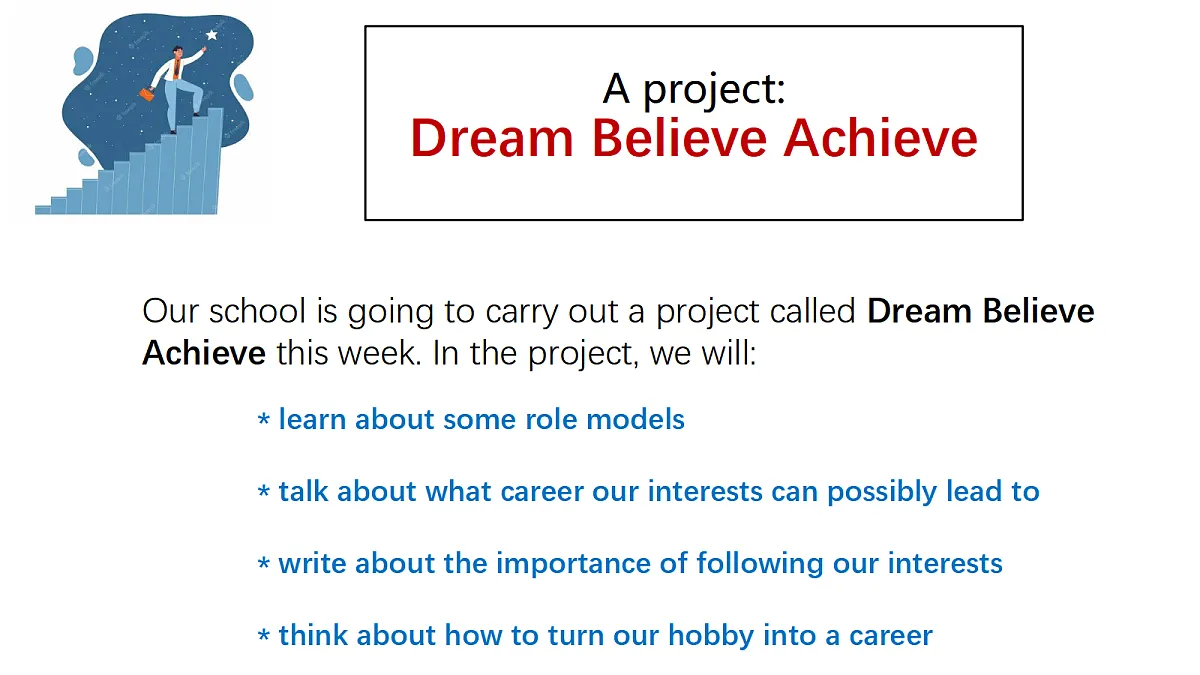 A project:
Dream Believe Achieve

Our school is going to carry out a project called Dream Believe Achieve this week. In the project, we will:

* learn about some role models

* talk about what career our interests can possibly lead to

* write about the importance of following our interests

* think about how to turn our hobby into a career